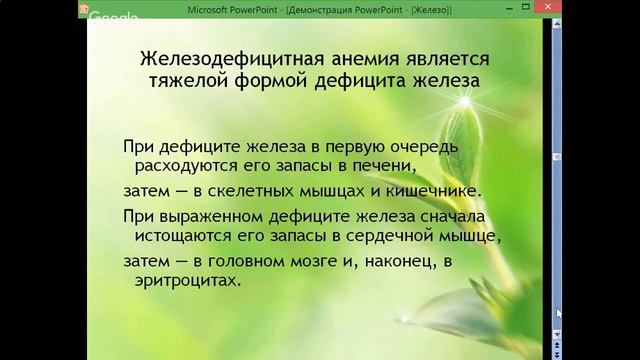 Google

Microsoft PowerPoint - [Демонстрация PowerPoint - [Железо]]

Железодефицитная анемия является тяжелой формой дефицита железа

При дефиците железа в первую очередь расходуются его запасы в печени,

затем — в скелетных мышцах и кишечнике.

При выраженном дефиците железа сначала истощаются его запасы в сердечной мышце,

затем — в головном мозге и, наконец, в эритроцитах.